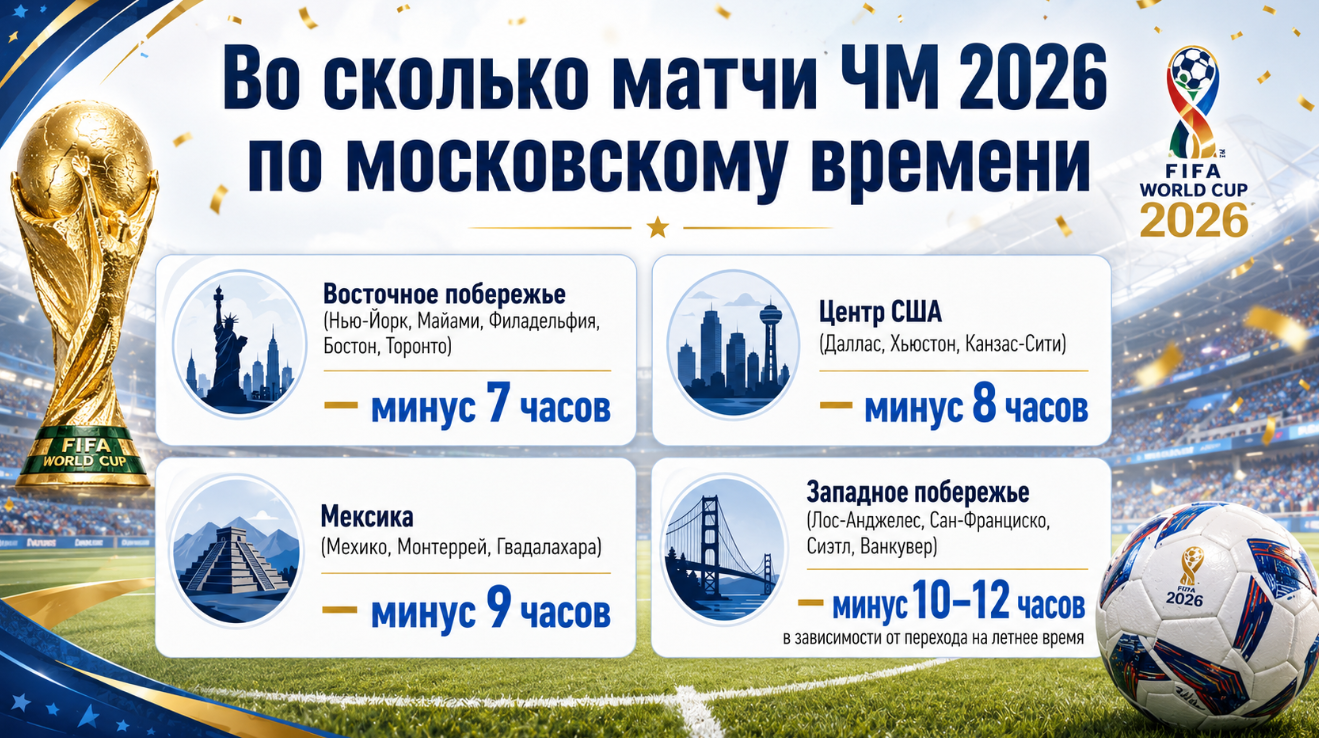 Во сколько матчи ЧМ 2026 по московскому времени

FIFA WORLD CUP 2026

FIFA WORLD CUP

Восточное побережье
(Нью-Йорк, Майами, Филадельфия, Бостон, Торонто)
— минус 7 часов

Центр США
(Даллас, Хьюстон, Канзас-Сити)
— минус 8 часов

Мексика
(Мехико, Монтеррей, Гвадалахара)
— минус 9 часов

Западное побережье
(Лос-Анджелес, Сан-Франциско, Сиэтл, Ванкувер)
— минус 10–12 часов
в зависимости от перехода на летнее время

2026